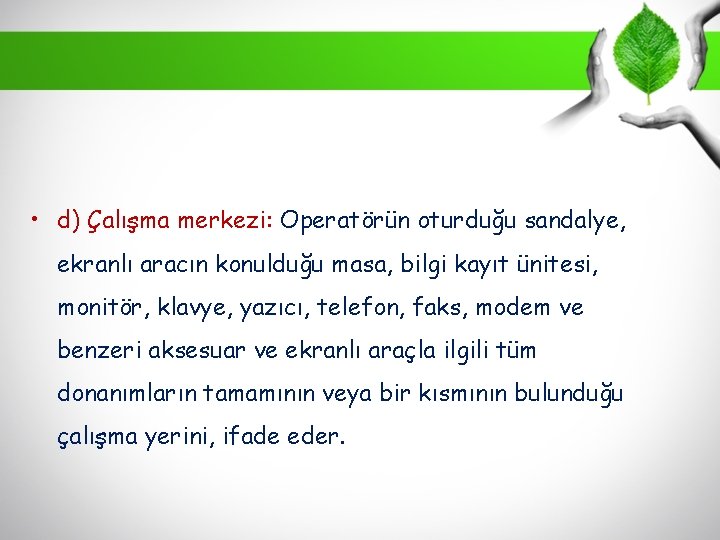 • d) Çalışma merkezi: Operatörün oturduğu sandalye, ekranlı aracın konulduğu masa, bilgi kayıt ünitesi, monitör, klavye, yazıcı, telefon, faks, modem ve benzeri aksesuar ve ekranlı araçla ilgili tüm donanımların tamamının veya bir kısmının bulunduğu çalışma yerini, ifade eder.